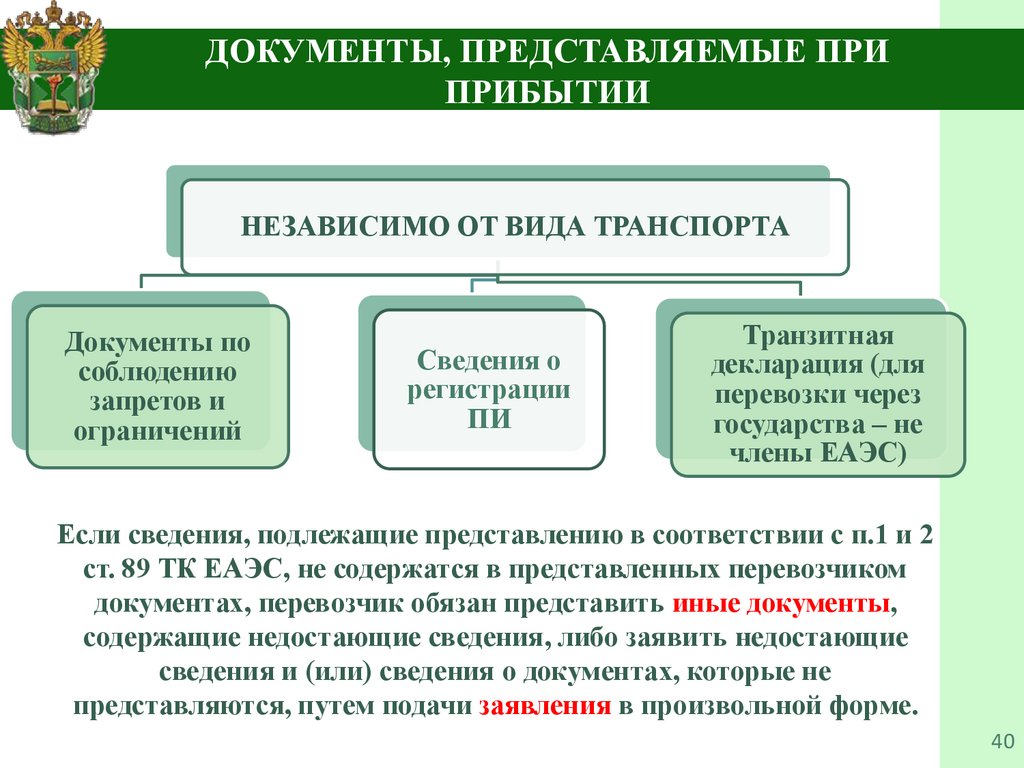 ДОКУМЕНТЫ, ПРЕДСТАВЛЯЕМЫЕ ПРИ ПРИБЫТИИ

НЕЗАВИСИМО ОТ ВИДА ТРАНСПОРТА

Документы по соблюдению запретов и ограничений

Сведения о регистрации ПИ

Транзитная декларация (для перевозки через государства – не члены ЕАЭС)

Если сведения, подлежащие представлению в соответствии с п.1 и 2 ст. 89 ТК ЕАЭС, не содержатся в представленных перевозчиком документах, перевозчик обязан представить иные документы, содержащие недостающие сведения, либо заявить недостающие сведения и (или) сведения о документах, которые не представляются, путем подачи заявления в произвольной форме.

40